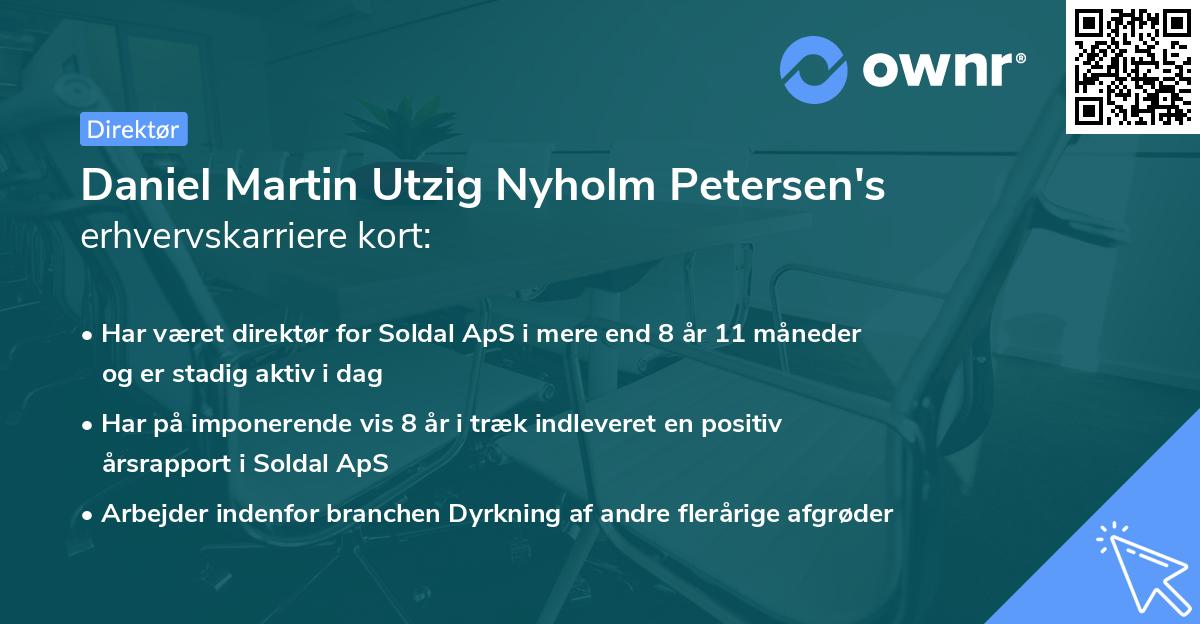 ownr®

Direktør

Daniel Martin Utzig Nyholm Petersen's erhvervskarriere kort:

• Har været direktør for Soldal ApS i mere end 8 år 11 måneder og er stadig aktiv i dag

• Har på imponerende vis 8 år i træk indleveret en positiv årsrapport i Soldal ApS

• Arbejder indenfor branchen Dyrkning af andre flerårige afgrøder